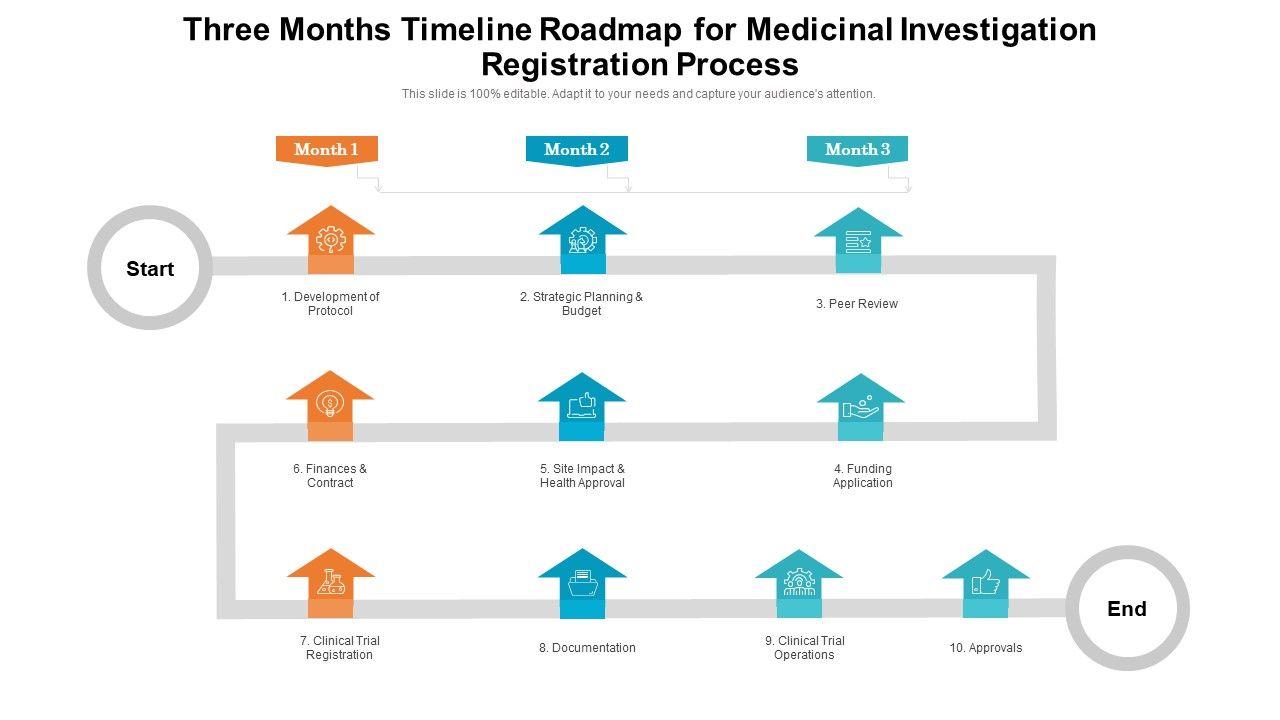 Three Months Timeline Roadmap for Medicinal Investigation Registration Process

This slide is 100% editable. Adapt it to your needs and capture your audience's attention.

Month 1

Month 2

Month 3

Start

1. Development of Protocol

2. Strategic Planning & Budget

3. Peer Review

6. Finances & Contract

5. Site Impact & Health Approval

4. Funding Application

7. Clinical Trial Registration

8. Documentation

9. Clinical Trial Operations

10. Approvals

End